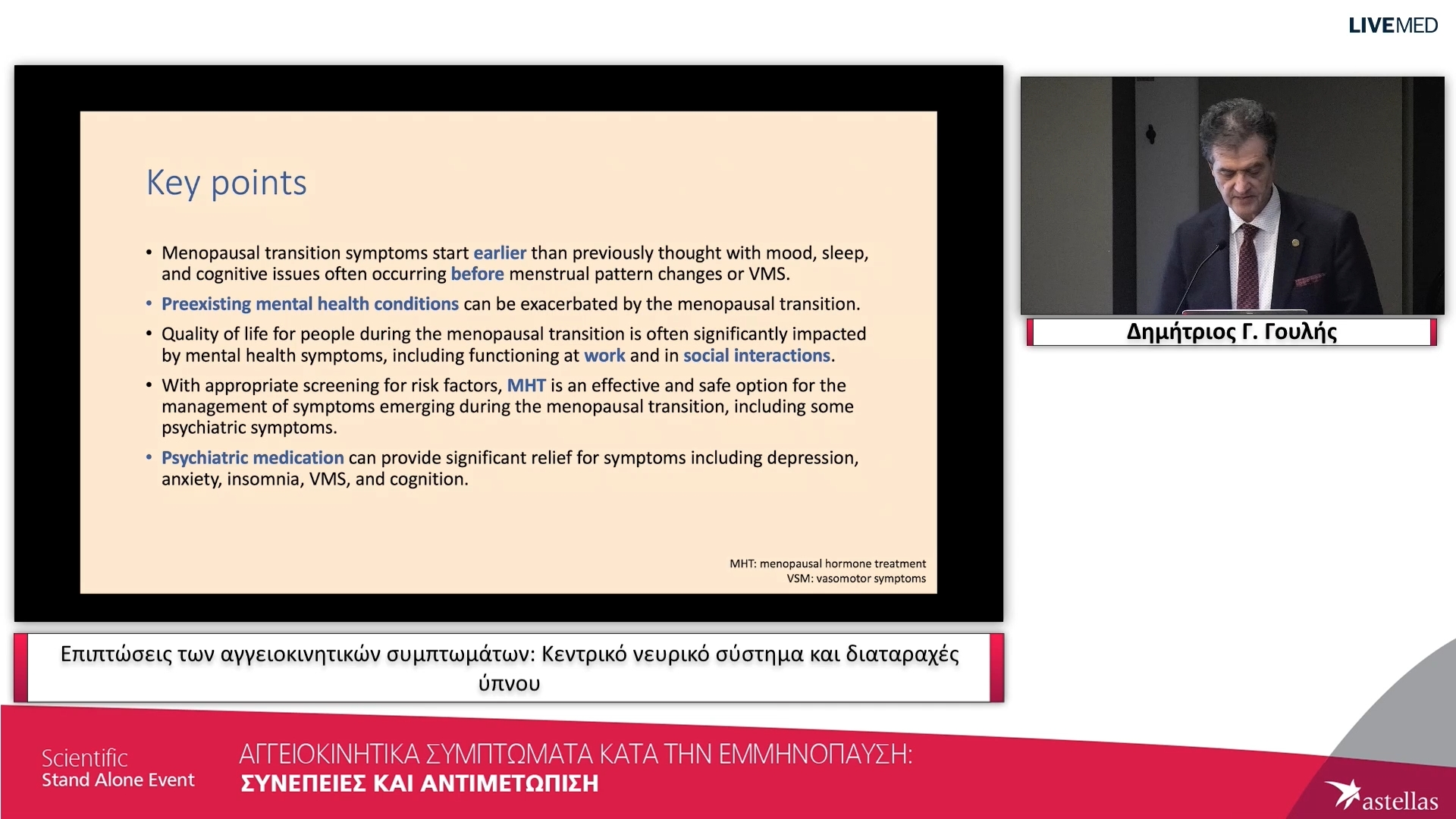 LIVEMED

Key points

• Menopausal transition symptoms start earlier than previously thought with mood, sleep, and cognitive issues often occurring before menstrual pattern changes or VMS.
• Preexisting mental health conditions can be exacerbated by the menopausal transition.
• Quality of life for people during the menopausal transition is often significantly impacted by mental health symptoms, including functioning at work and in social interactions.
• With appropriate screening for risk factors, MHT is an effective and safe option for the management of symptoms emerging during the menopausal transition, including some psychiatric symptoms.
• Psychiatric medication can provide significant relief for symptoms including depression, anxiety, insomnia, VMS, and cognition.

MHT: menopausal hormone treatment
VSM: vasomotor symptoms

Δημήτριος Γ. Γουλής

Επιπτώσεις των αγγειοκινητικών συμπτωμάτων: Κεντρικό νευρικό σύστημα και διαταραχές ύπνου

Scientific
Stand Alone Event

ΑΓΓΕΙΟΚΙΝΗΤΙΚΑ ΣΥΜΠΤΩΜΑΤΑ ΚΑΤΑ ΤΗΝ ΕΜΜΗΝΟΠΑΥΣΗ:
ΣΥΝΕΠΕΙΕΣ ΚΑΙ ΑΝΤΙΜΕΤΩΠΙΣΗ

astellas